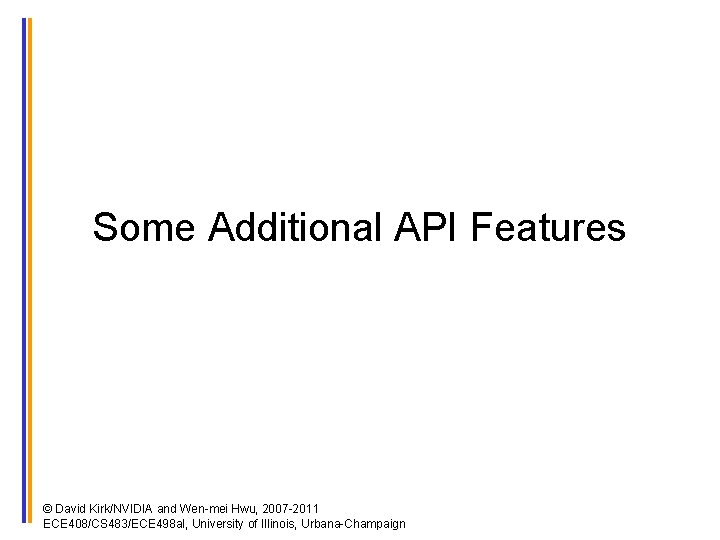 Some Additional API Features

© David Kirk/NVIDIA and Wen-mei Hwu, 2007-2011
ECE408/CS483/ECE498al, University of Illinois, Urbana-Champaign